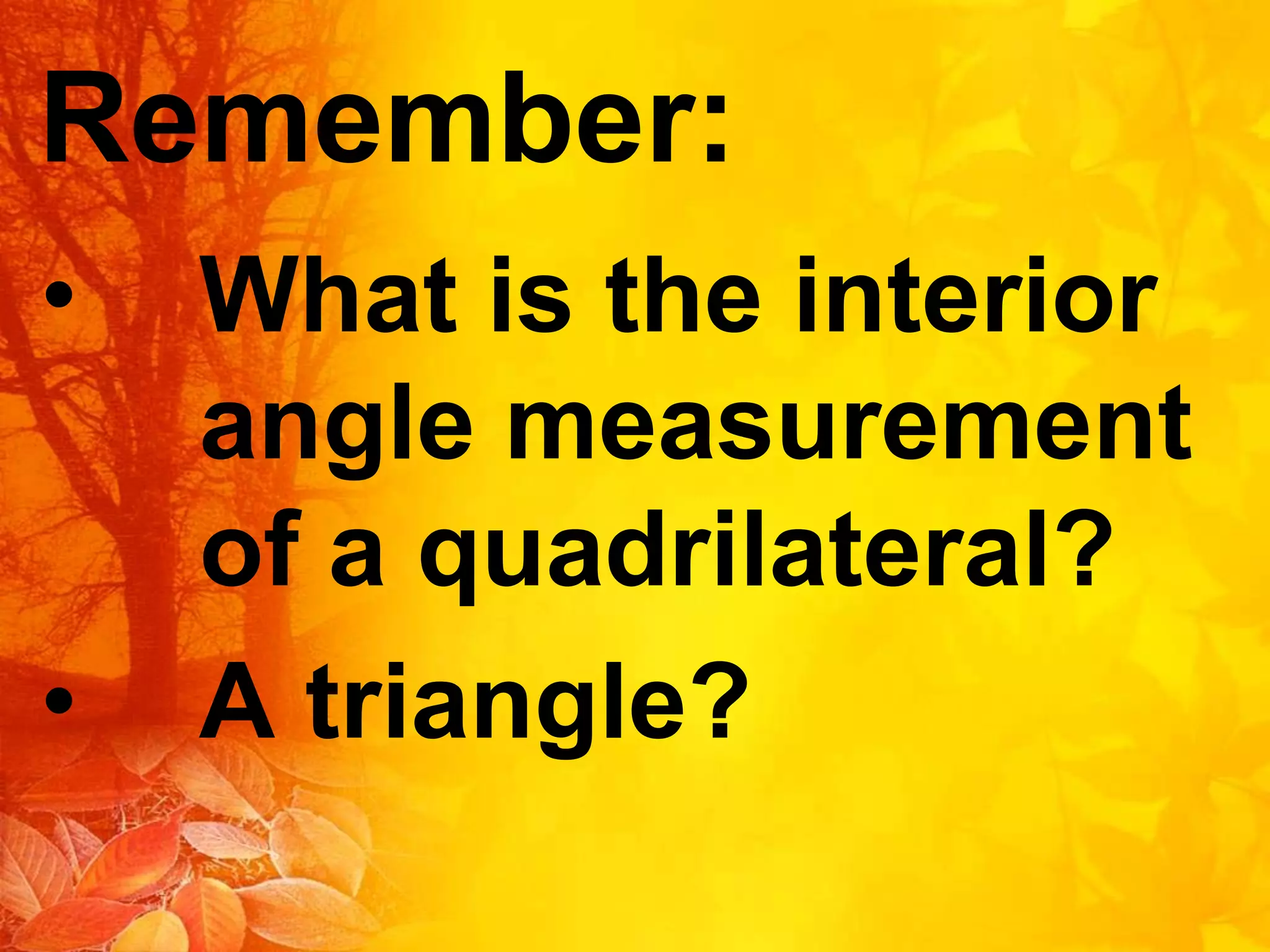 Remember:

• What is the interior angle measurement of a quadrilateral?

• A triangle?